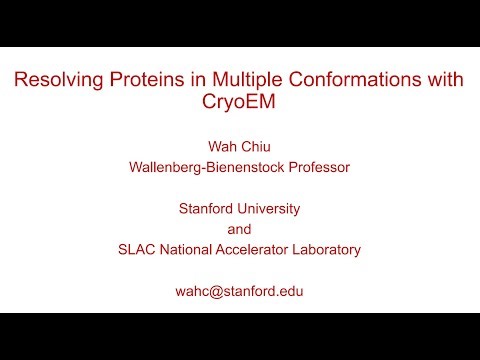 Resolving Proteins in Multiple Conformations with CryoEM

Wah Chiu
Wallenberg-Bienenstock Professor

Stanford University
and
SLAC National Accelerator Laboratory

wahc@stanford.edu